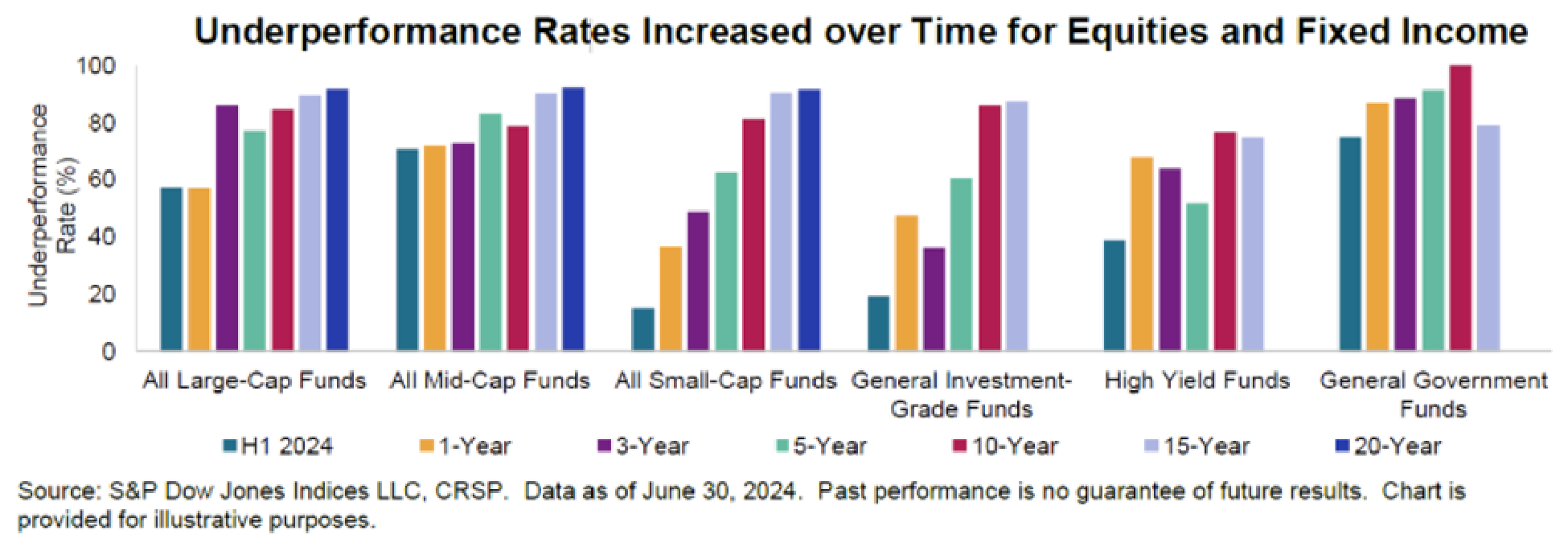 Underperformance Rates Increased over Time for Equities and Fixed Income

Underperformance Rate (%)

100
80
60
40
20
0

All Large-Cap Funds
All Mid-Cap Funds
All Small-Cap Funds
General Investment-Grade Funds
High Yield Funds
General Government Funds

H1 2024
1-Year
3-Year
5-Year
10-Year
15-Year
20-Year

Source: S&P Dow Jones Indices LLC, CRSP. Data as of June 30, 2024. Past performance is no guarantee of future results. Chart is provided for illustrative purposes.